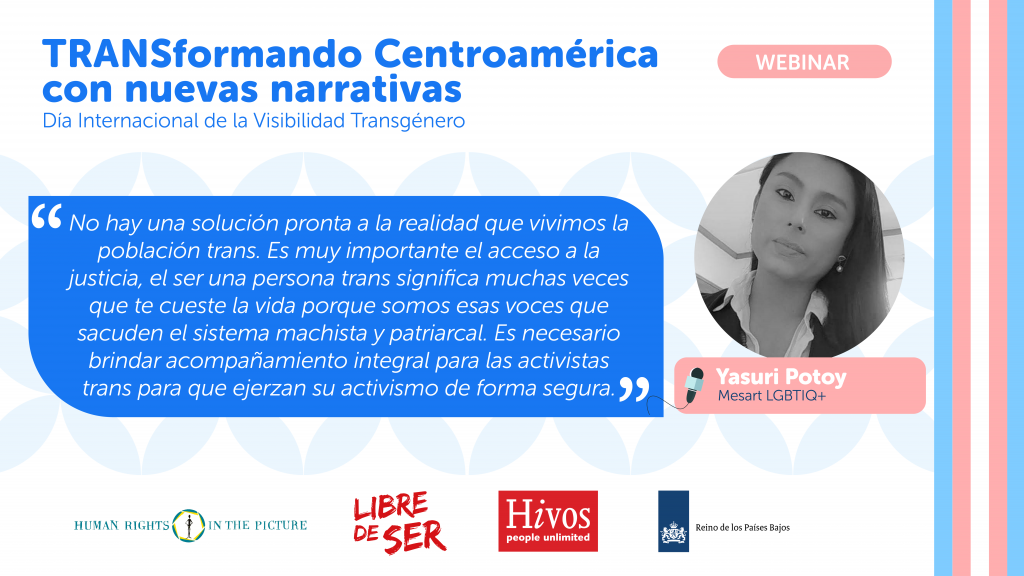 TRANSformando Centroamérica con nuevas narrativas
Día Internacional de la Visibilidad Transgénero

WEBINAR

“No hay una solución pronta a la realidad que vivimos la población trans. Es muy importante el acceso a la justicia, el ser una persona trans significa muchas veces que te cueste la vida porque somos esas voces que sacuden el sistema machista y patriarcal. Es necesario brindar acompañamiento integral para las activistas trans para que ejerzan su activismo de forma segura.”

Yasuri Potoy
Mesart LGBTIQ+

HUMAN RIGHTS IN THE PICTURE

LIBRE DE SER

Hivos
people unlimited

Reino de los Países Bajos